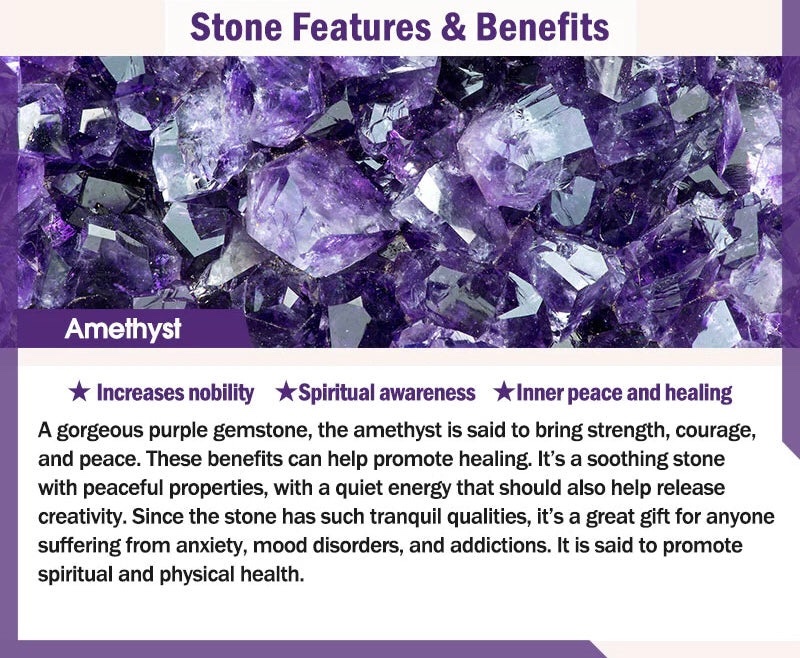 Stone Features & Benefits

Amethyst

★ Increases nobility ★Spiritual awareness ★Inner peace and healing

A gorgeous purple gemstone, the amethyst is said to bring strength, courage, and peace. These benefits can help promote healing. It's a soothing stone with peaceful properties, with a quiet energy that should also help release creativity. Since the stone has such tranquil qualities, it's a great gift for anyone suffering from anxiety, mood disorders, and addictions. It is said to promote spiritual and physical health.